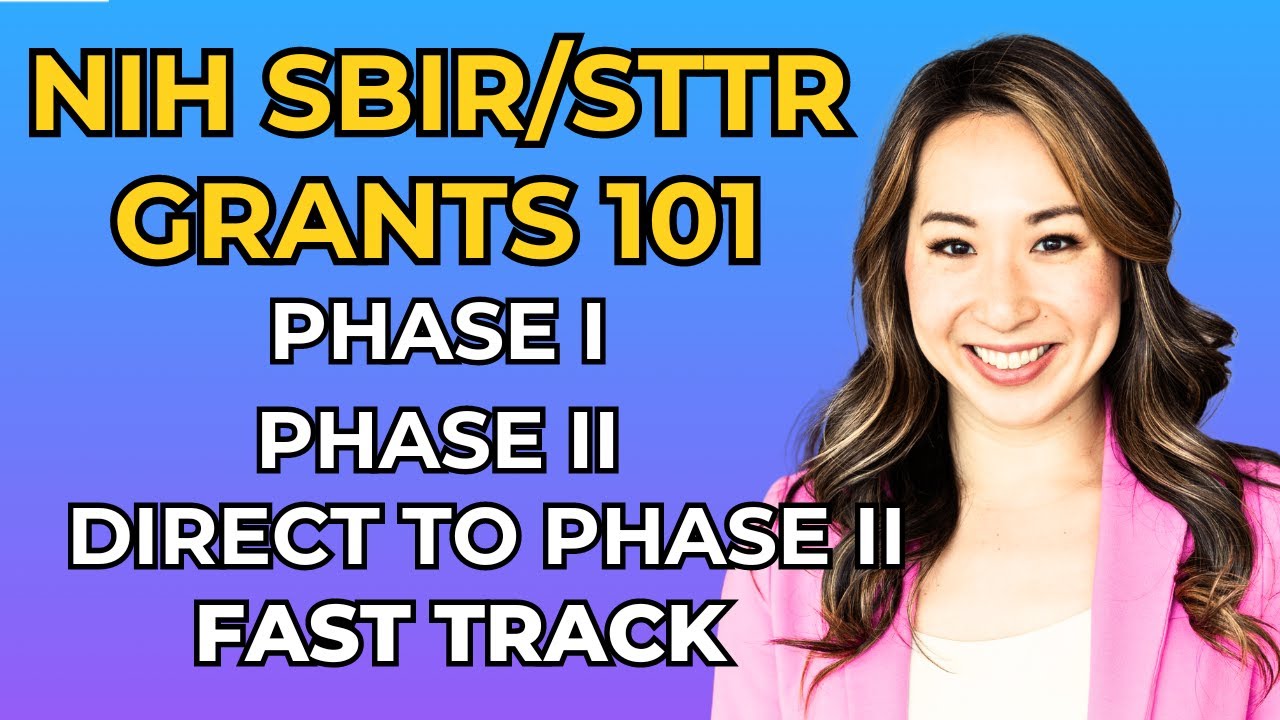 NIH SBIR/STTR GRANTS 101

PHASE I

PHASE II

DIRECT TO PHASE II

FAST TRACK